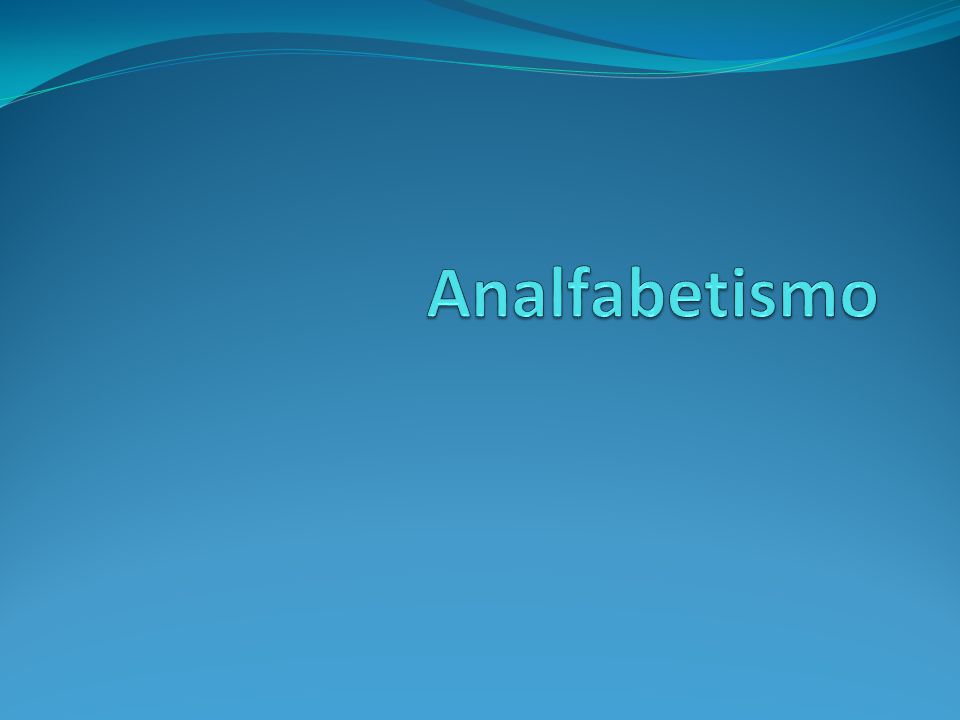 Analfabetismo